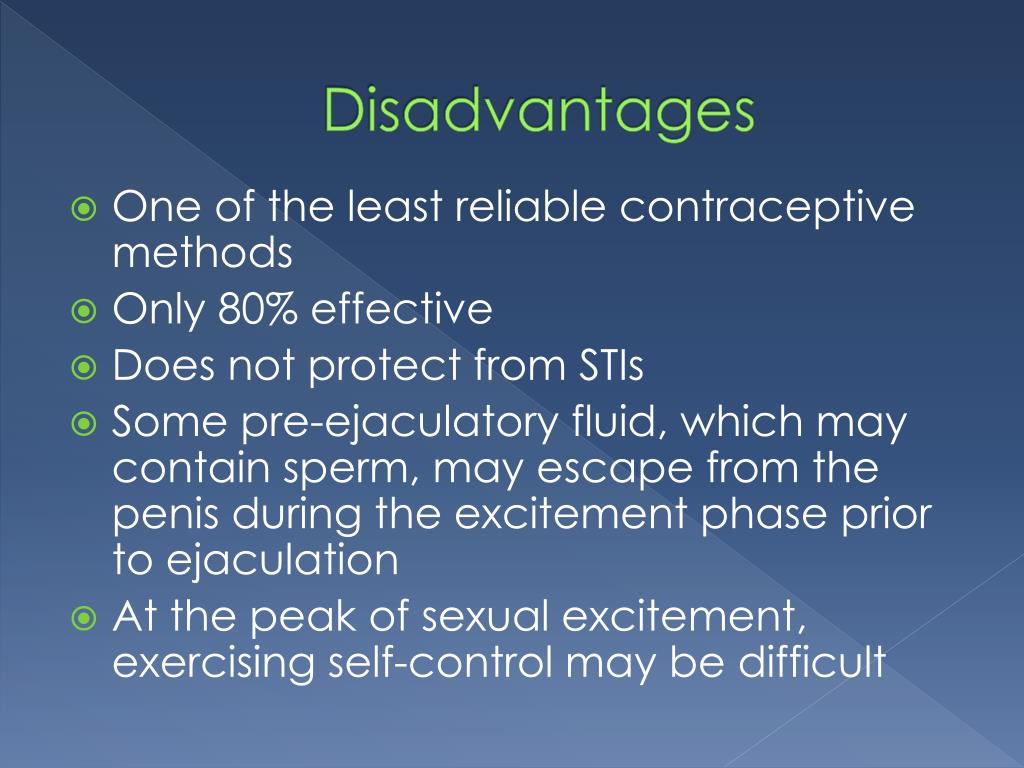 Disadvantages

One of the least reliable contraceptive methods

Only 80% effective

Does not protect from STIs

Some pre-ejaculatory fluid, which may contain sperm, may escape from the penis during the excitement phase prior to ejaculation

At the peak of sexual excitement, exercising self-control may be difficult